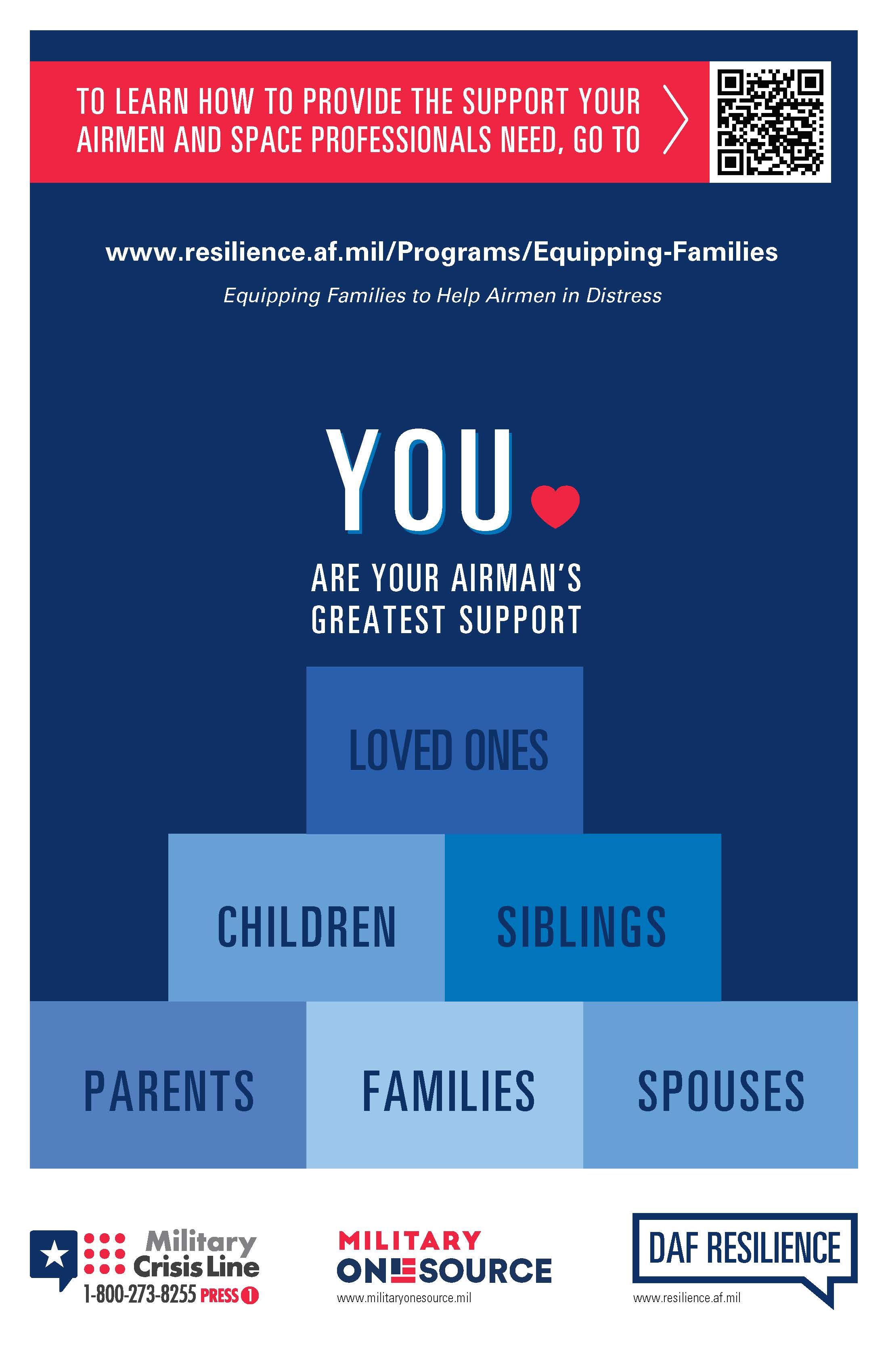 TO LEARN HOW TO PROVIDE THE SUPPORT YOUR AIRMEN AND SPACE PROFESSIONALS NEED, GO TO

www.resilience.af.mil/Programs/Equipping-Families

Equipping Families to Help Airmen in Distress

YOU

ARE YOUR AIRMAN'S GREATEST SUPPORT

LOVED ONES

CHILDREN

SIBLINGS

PARENTS

FAMILIES

SPOUSES

Military Crisis Line
1-800-273-8255 PRESS 1

MILITARY ONESOURCE
www.militaryonesource.mil

DAF RESILIENCE
www.resilience.af.mil